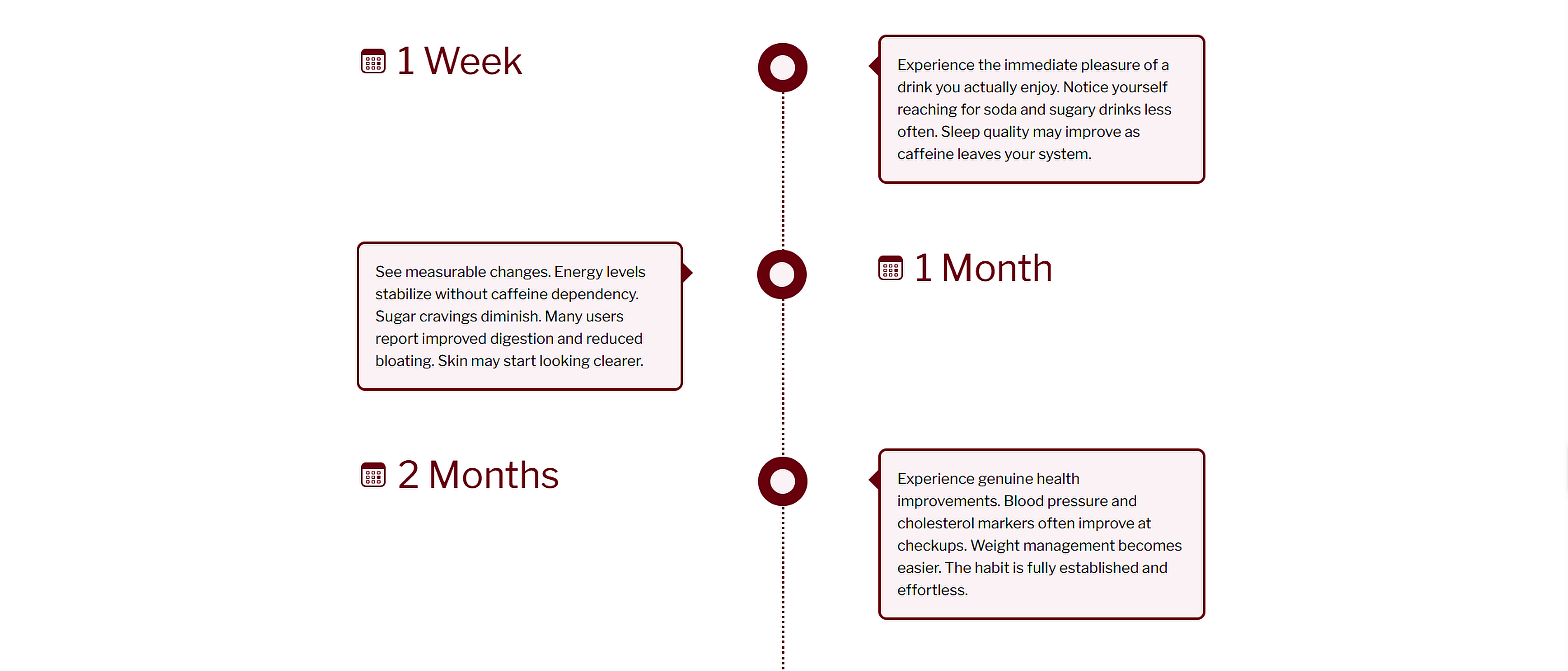 1 Week

Experience the immediate pleasure of a drink you actually enjoy. Notice yourself reaching for soda and sugary drinks less often. Sleep quality may improve as caffeine leaves your system.

1 Month

See measurable changes. Energy levels stabilize without caffeine dependency. Sugar cravings diminish. Many users report improved digestion and reduced bloating. Skin may start looking clearer.

2 Months

Experience genuine health improvements. Blood pressure and cholesterol markers often improve at checkups. Weight management becomes easier. The habit is fully established and effortless.